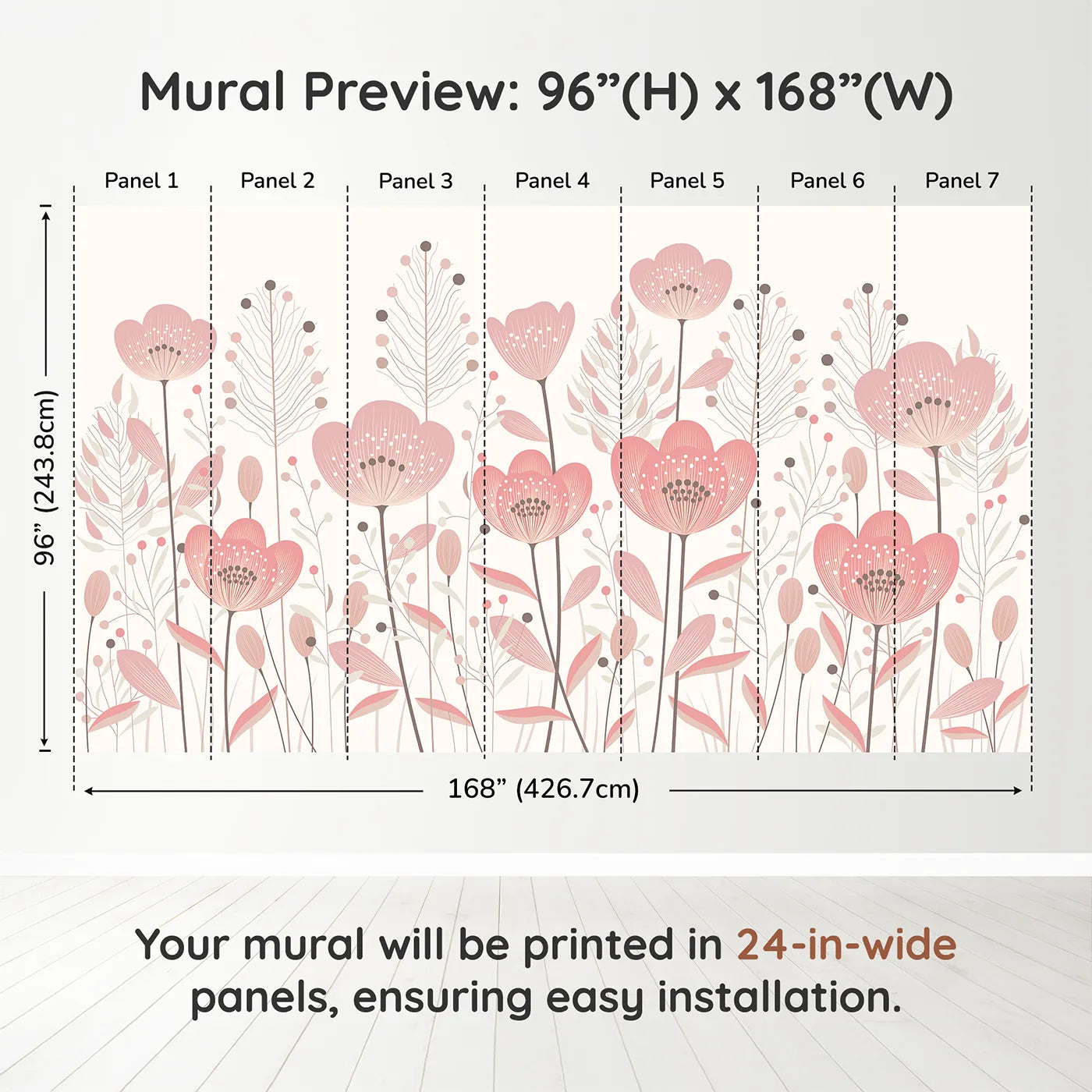 Mural Preview: 96”(H) x 168”(W)

Panel 1

Panel 2

Panel 3

Panel 4

Panel 5

Panel 6

Panel 7

96” (243.8cm)

168” (426.7cm)

Your mural will be printed in 24-in-wide panels, ensuring easy installation.